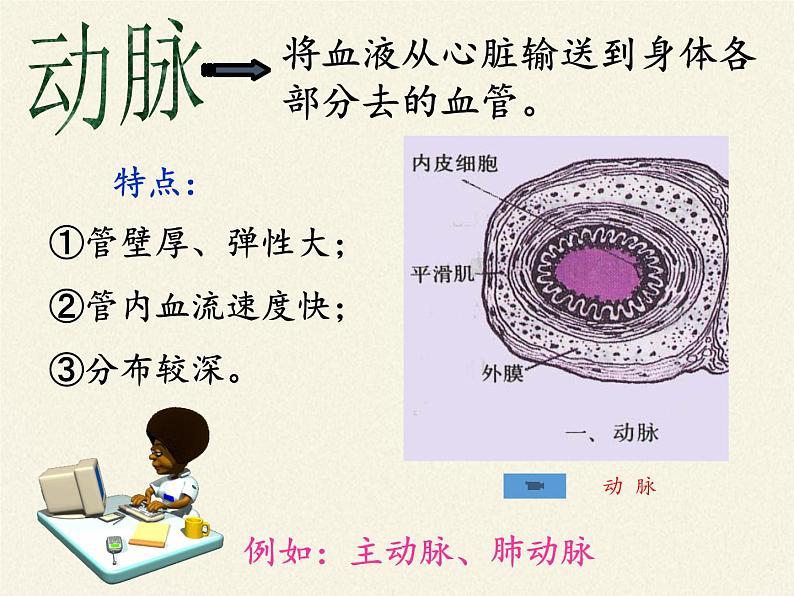 动脉
将血液从心脏输送到身体各部分去的血管。

特点：
①管壁厚、弹性大；
②管内血流速度快；
③分布较深。

内皮细胞
平滑肌
外膜
一、动脉

动 脉

例如：主动脉、肺动脉